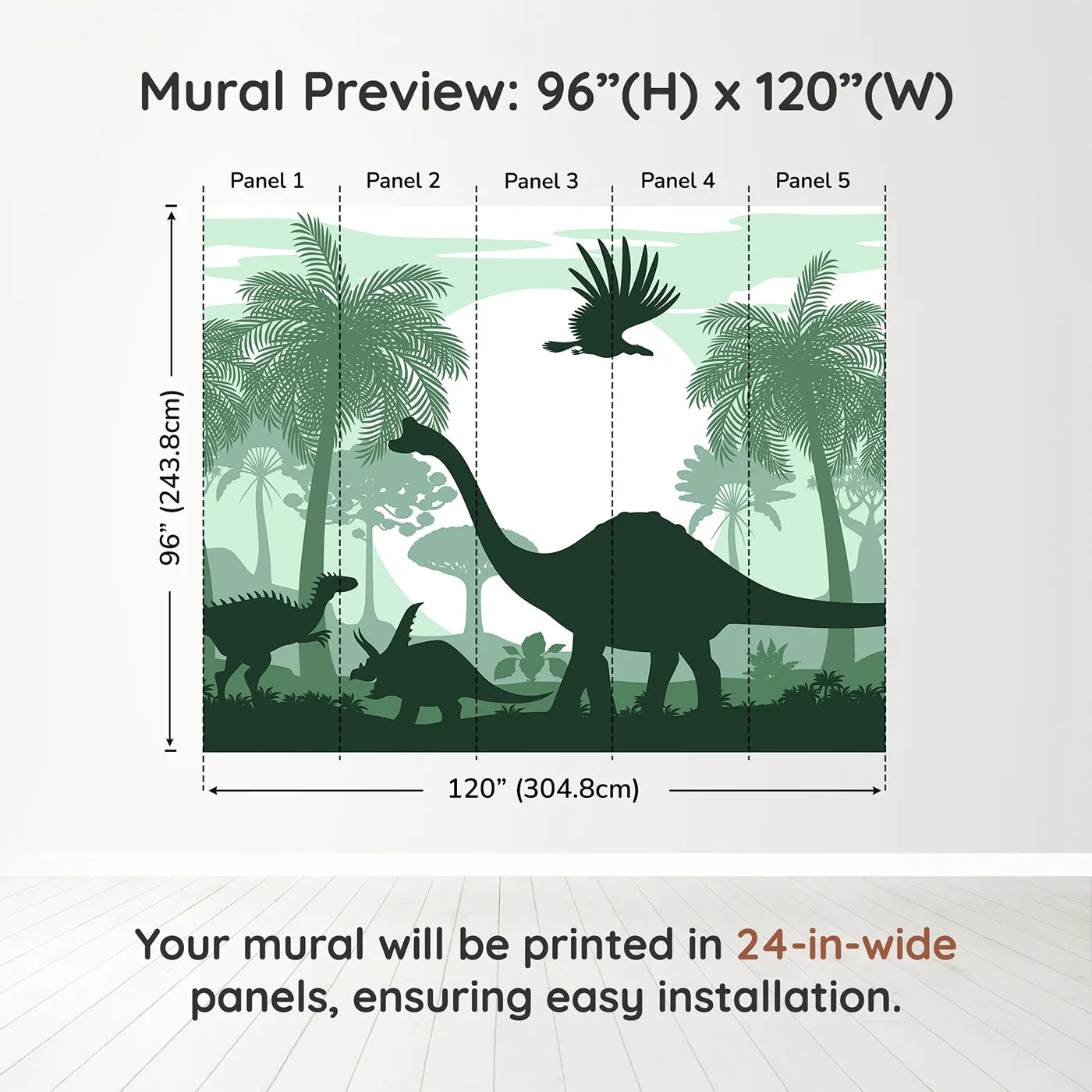 Mural Preview: 96”(H) x 120”(W)

Panel 1
Panel 2
Panel 3
Panel 4
Panel 5

96” (243.8cm)

120” (304.8cm)

Your mural will be printed in 24-in-wide panels, ensuring easy installation.